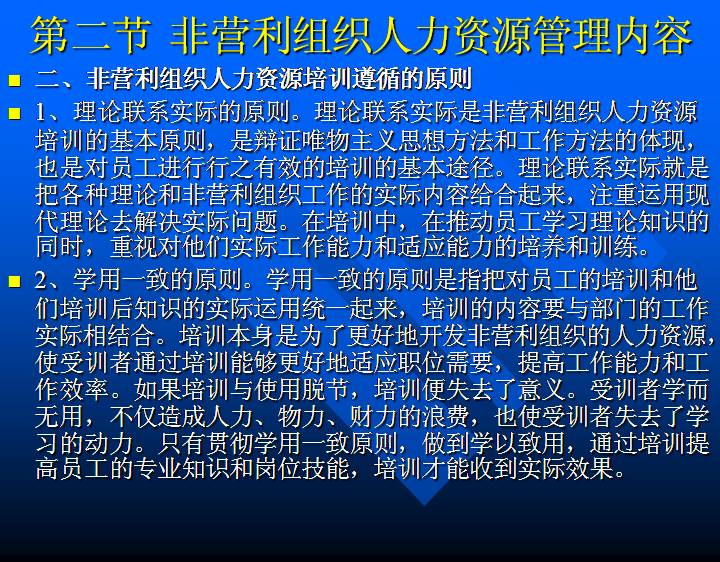 第二节 非营利组织人力资源管理内容

二、非营利组织人力资源培训遵循的原则

1、理论联系实际的原则。理论联系实际是非营利组织人力资源培训的基本原则，是辩证唯物主义思想方法和工作方法的体现，也是对员工进行行之有效的培训的基本途径。理论联系实际就是把各种理论和非营利组织工作的实际内容给合起来，注重运用现代理论去解决实际问题。在培训中，在推动员工学习理论知识的同时，重视对他们实际工作能力和适应能力的培养和训练。

2、学用一致的原则。学用一致的原则是指把对员工的培训和他们培训后知识的实际运用统一起来，培训的内容要与部门的工作实际相结合。培训本身是为了更好地开发非营利组织的人力资源，使受训者通过培训能够更好地适应职位需要，提高工作能力和工作效率。如果培训与使用脱节，培训便失去了意义。受训者学而无用，不仅造成人力、物力、财力的浪费，也使受训者失去了学习的动力。只有贯彻学用一致原则，做到学以致用，通过培训提高员工的专业知识和岗位技能，培训才能收到实际效果。